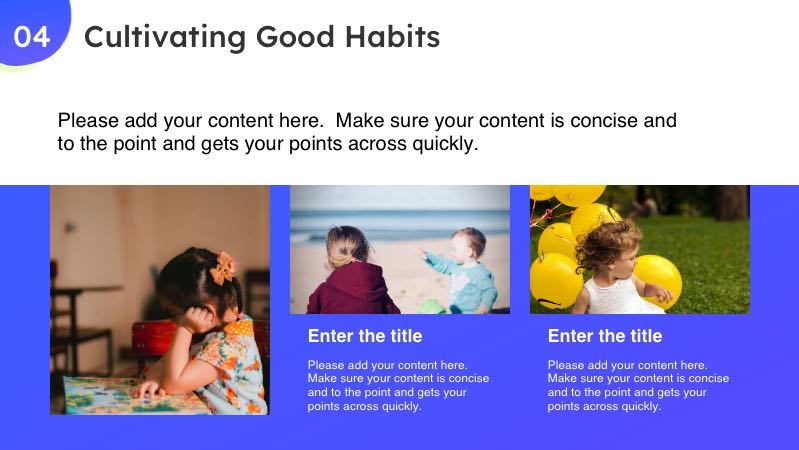 04 Cultivating Good Habits

Please add your content here. Make sure your content is concise and to the point and gets your points across quickly.

Enter the title

Please add your content here. Make sure your content is concise and to the point and gets your points across quickly.

Enter the title

Please add your content here. Make sure your content is concise and to the point and gets your points across quickly.